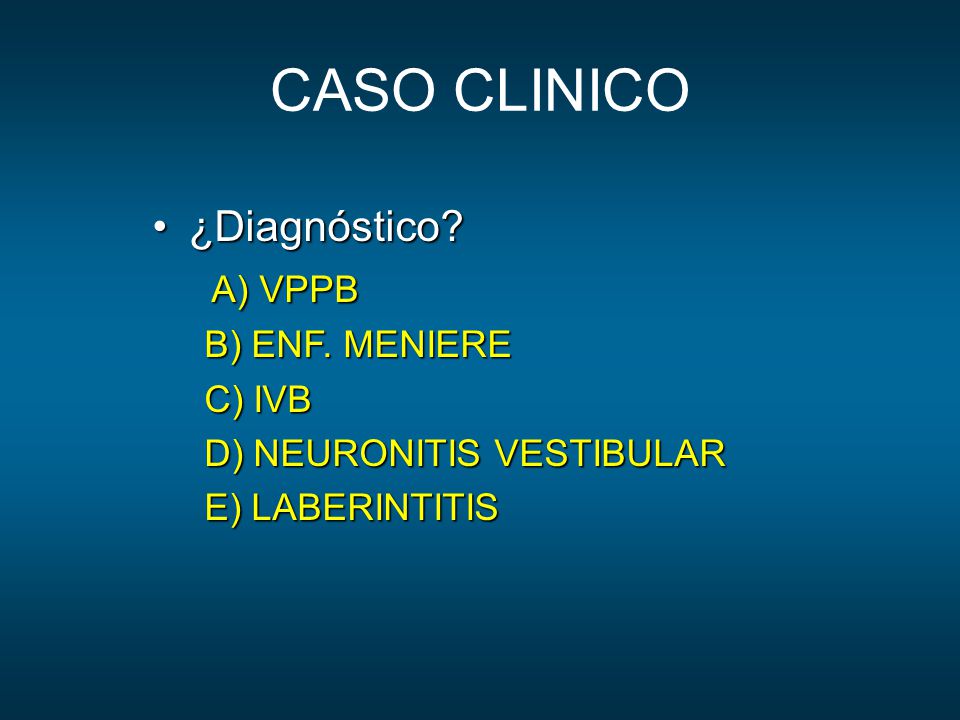 CASO CLINICO

• ¿Diagnóstico?

A) VPPB
B) ENF. MENIERE
C) IVB
D) NEURONITIS VESTIBULAR
E) LABERINTITIS